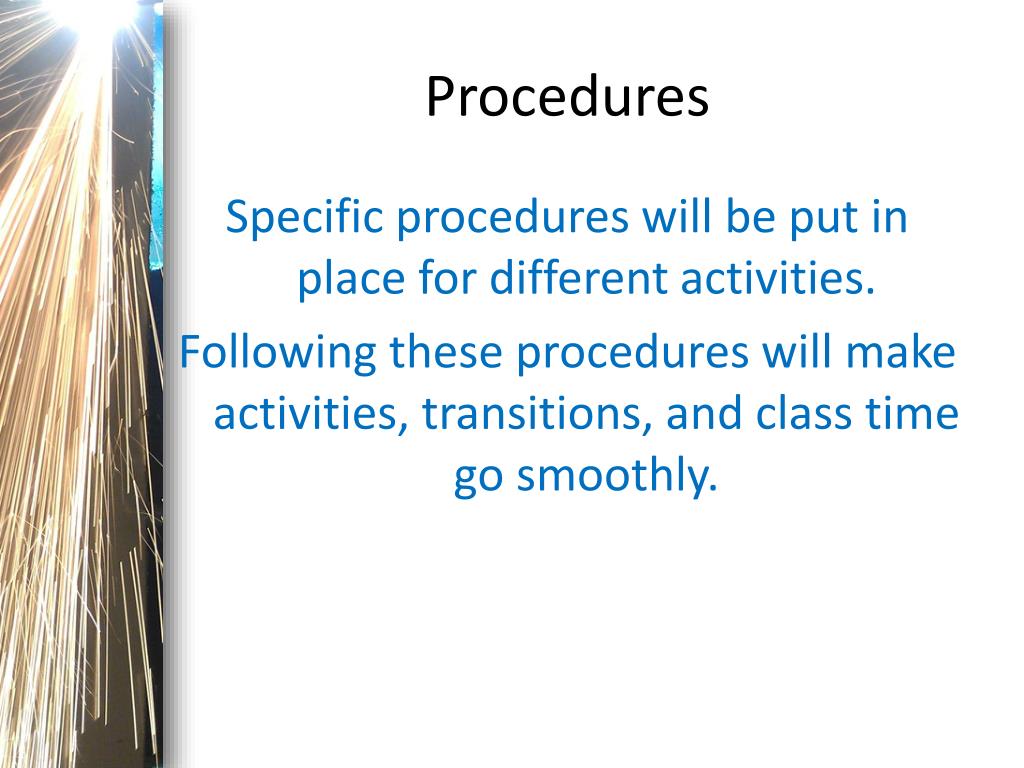 Procedures

Specific procedures will be put in place for different activities.

Following these procedures will make activities, transitions, and class time go smoothly.